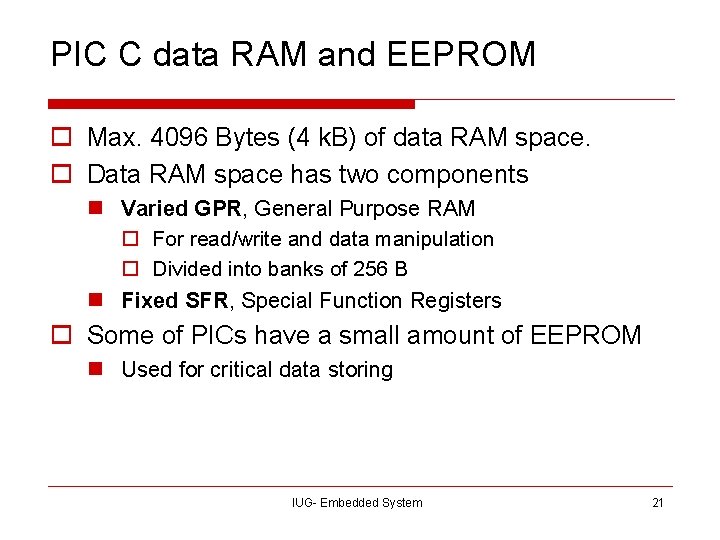 PIC C data RAM and EEPROM

Max. 4096 Bytes (4 kB) of data RAM space.

Data RAM space has two components

Varied GPR, General Purpose RAM

For read/write and data manipulation

Divided into banks of 256 B

Fixed SFR, Special Function Registers

Some of PICs have a small amount of EEPROM

Used for critical data storing

IUG- Embedded System

21